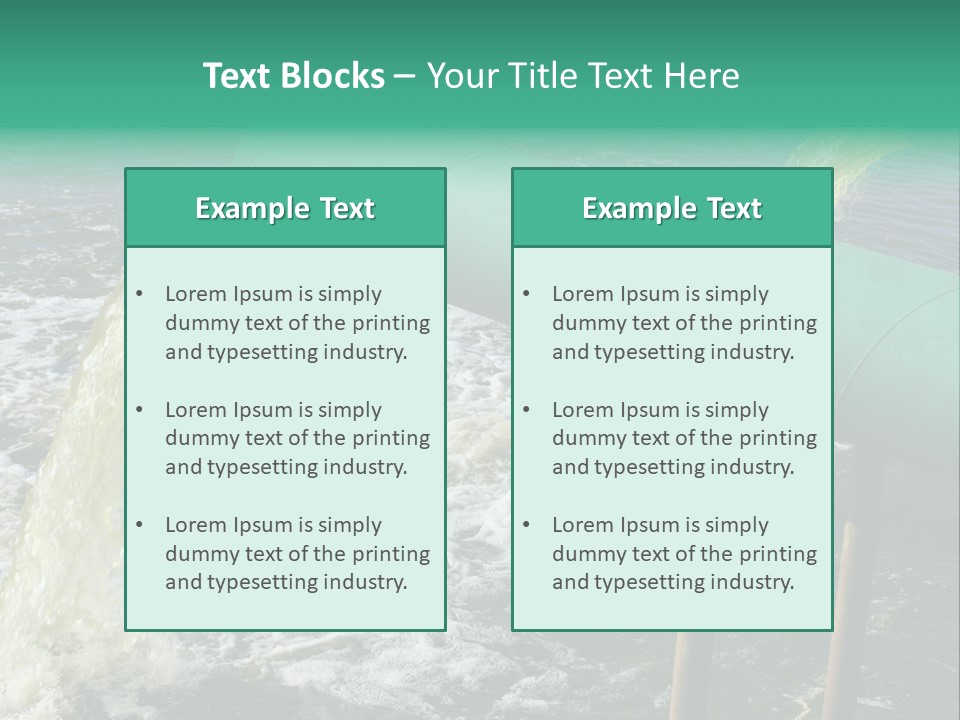 Text Blocks – Your Title Text Here

Example Text

• Lorem Ipsum is simply dummy text of the printing and typesetting industry.

• Lorem Ipsum is simply dummy text of the printing and typesetting industry.

• Lorem Ipsum is simply dummy text of the printing and typesetting industry.

Example Text

• Lorem Ipsum is simply dummy text of the printing and typesetting industry.

• Lorem Ipsum is simply dummy text of the printing and typesetting industry.

• Lorem Ipsum is simply dummy text of the printing and typesetting industry.